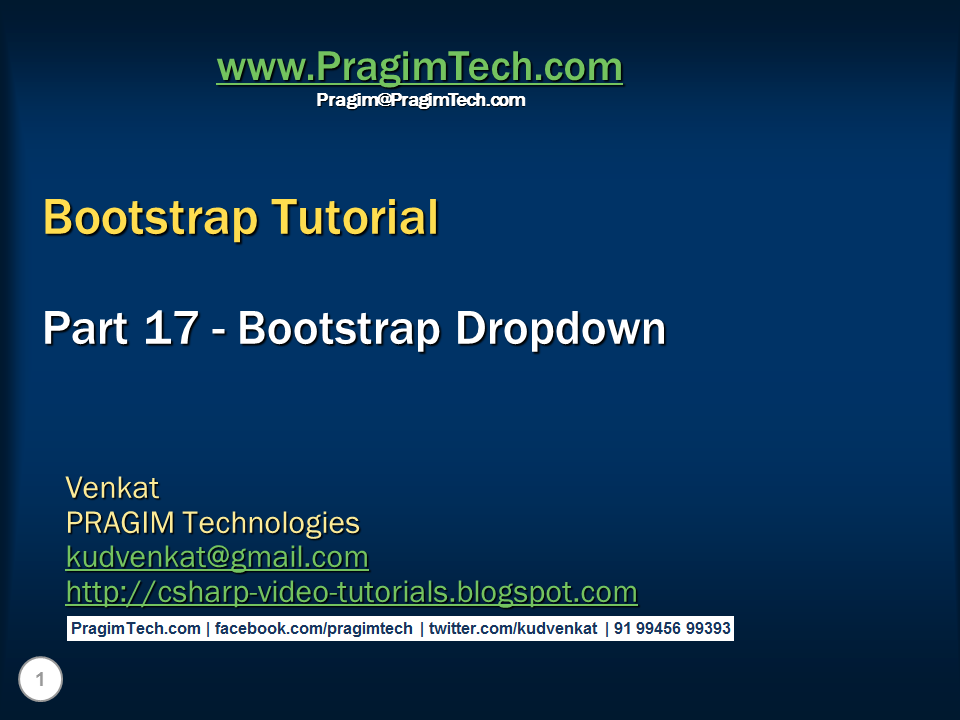 www.PragimTech.com
Pragim@PragimTech.com

Bootstrap Tutorial

Part 17 - Bootstrap Dropdown

Venkat
PRAGIM Technologies
kudvenkat@gmail.com
http://csharp-video-tutorials.blogspot.com

PragimTech.com | facebook.com/pragimtech | twitter.com/kudvenkat | 91 99456 99393

1